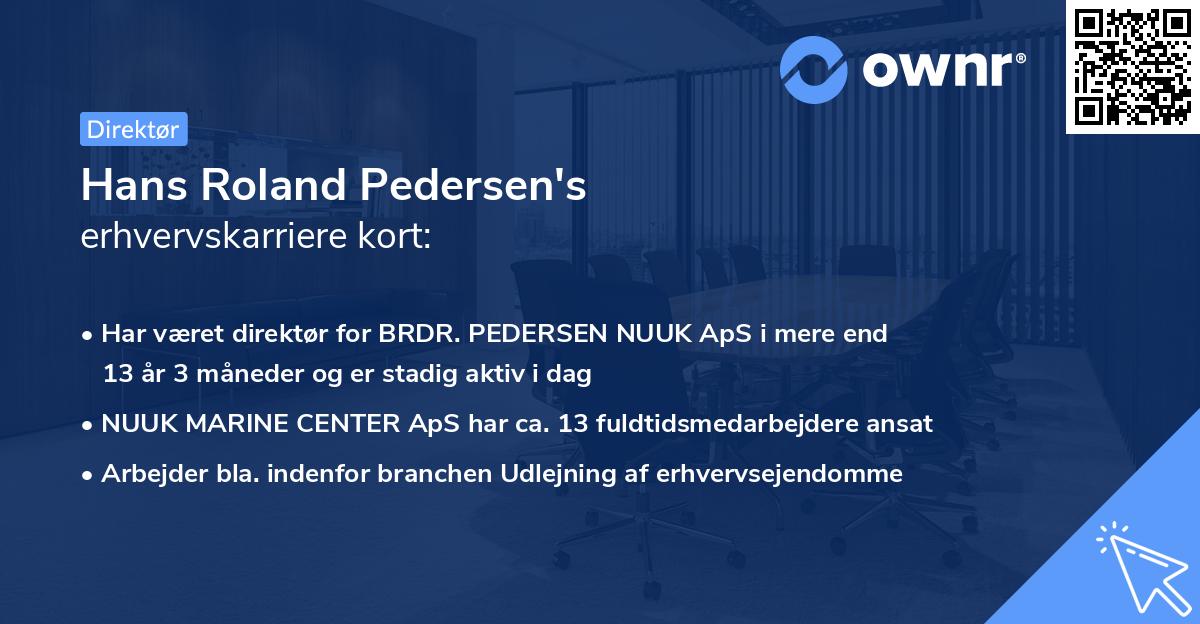 ownr®

Direktør

Hans Roland Pedersen's
erhvervskarriere kort:

• Har været direktør for BRDR. PEDERSEN NUUK ApS i mere end 13 år 3 måneder og er stadig aktiv i dag

• NUUK MARINE CENTER ApS har ca. 13 fuldtidsmedarbejdere ansat

• Arbejder bla. indenfor branchen Udlejning af erhvervsejendomme